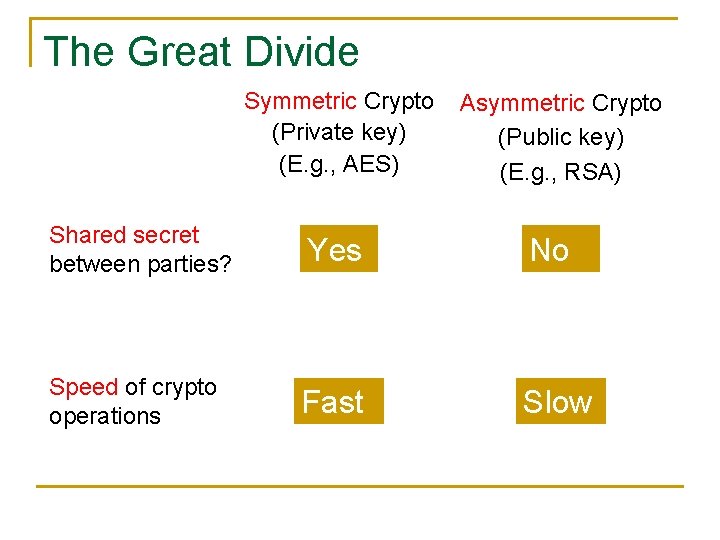 The Great Divide

| | Symmetric Crypto (Private key) (E.g., AES) | Asymmetric Crypto (Public key) (E.g., RSA) |
|---|---|---|
| Shared secret between parties? | Yes | No |
| Speed of crypto operations | Fast | Slow |